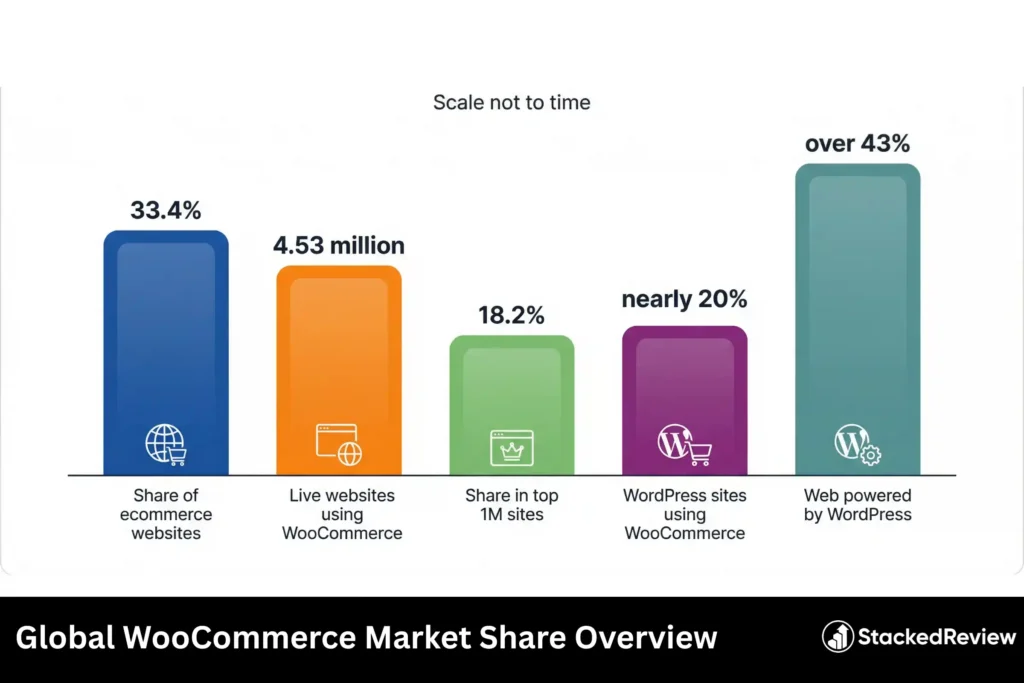 Scale not to time

33.4%

4.53 million

18.2%

nearly 20%

over 43%

Share of ecommerce websites

Live websites using WooCommerce

Share in top 1M sites

WordPress sites using WooCommerce

Web powered by WordPress

Global WooCommerce Market Share Overview

StackedReview